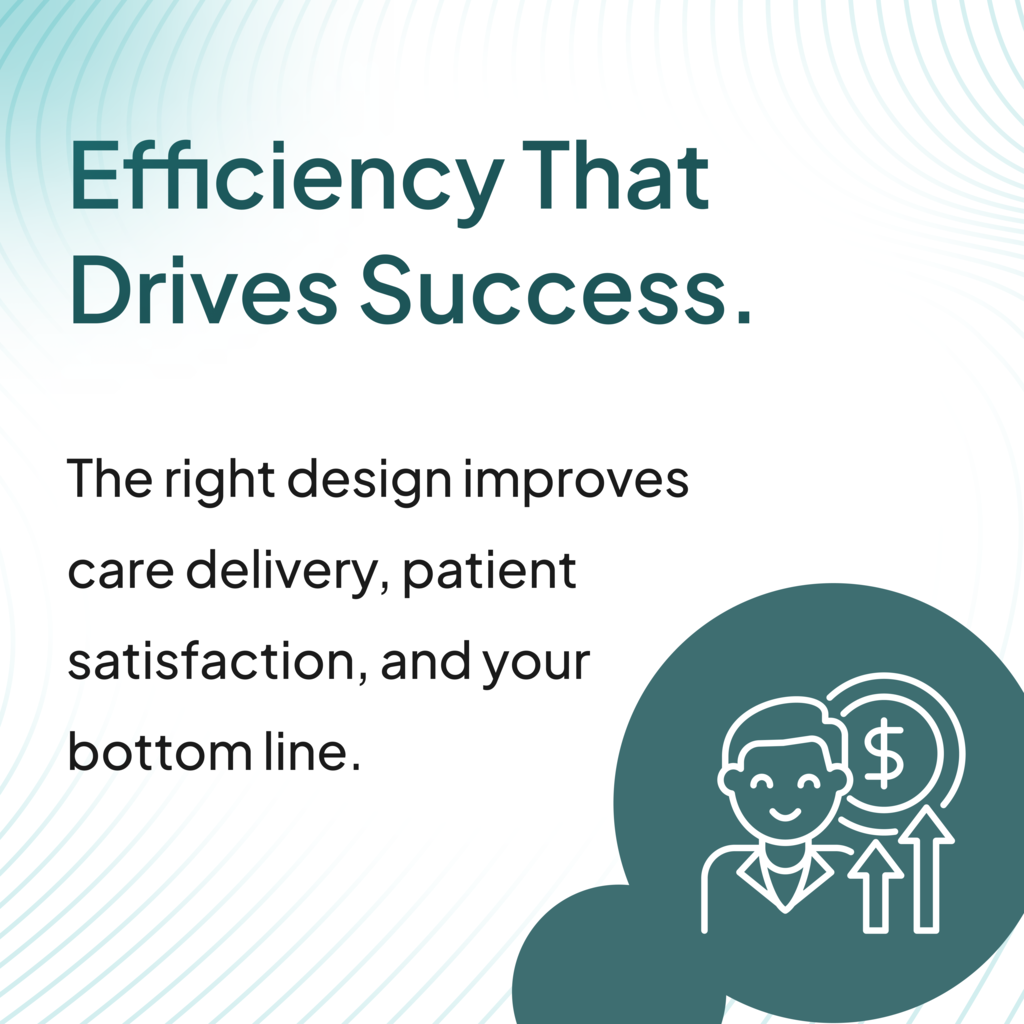 Efficiency That Drives Success.

The right design improves care delivery, patient satisfaction, and your bottom line.

$